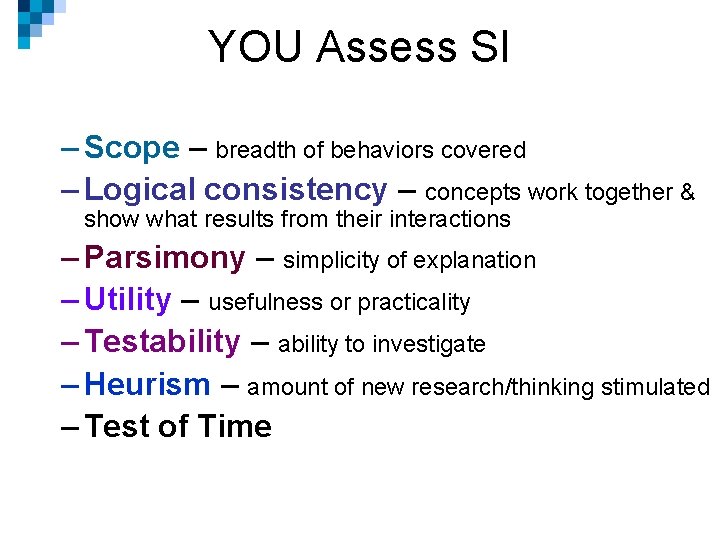 YOU Assess SI

– Scope – breadth of behaviors covered
– Logical consistency – concepts work together & show what results from their interactions
– Parsimony – simplicity of explanation
– Utility – usefulness or practicality
– Testability – ability to investigate
– Heurism – amount of new research/thinking stimulated
– Test of Time